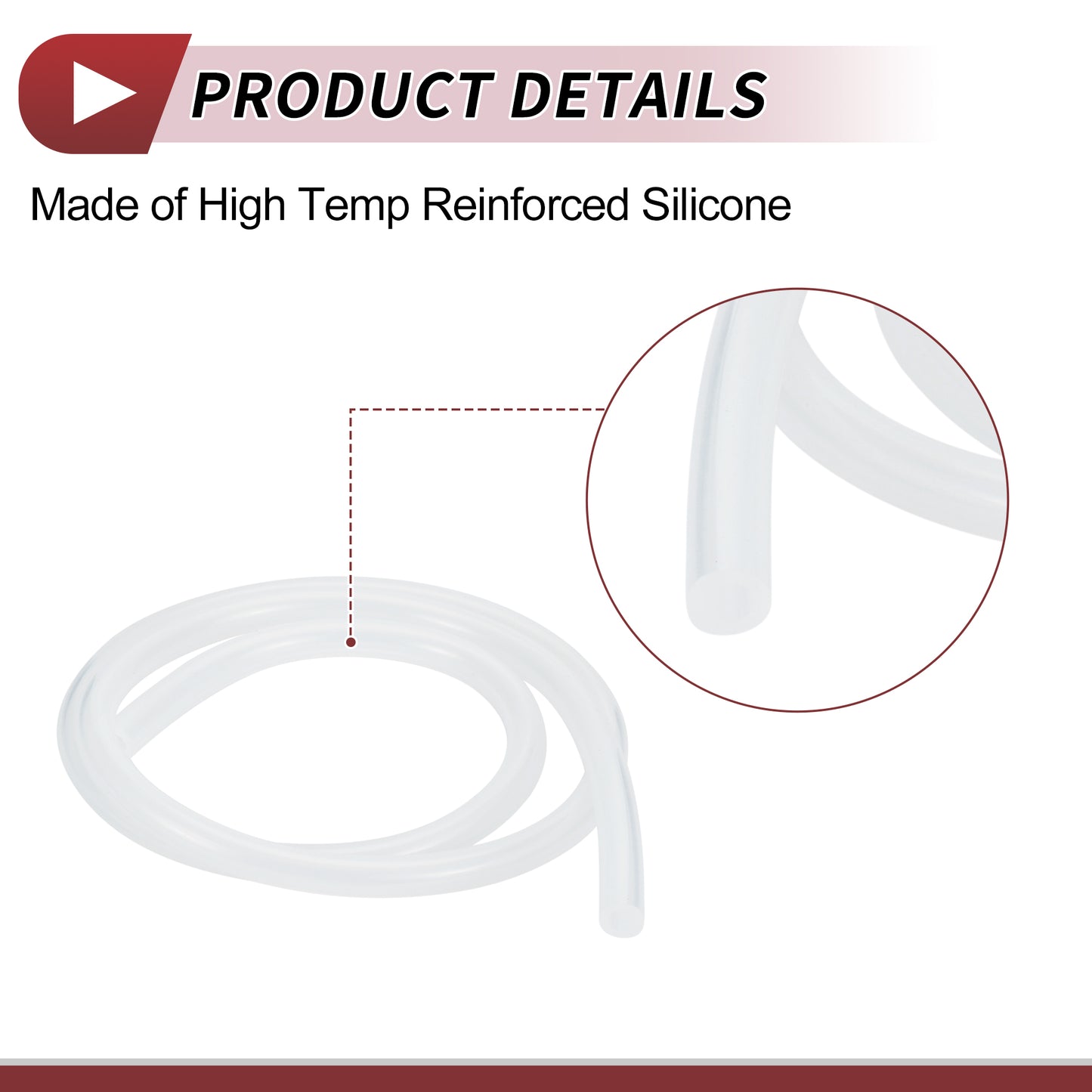 PRODUCT DETAILS

Made of High Temp Reinforced Silicone